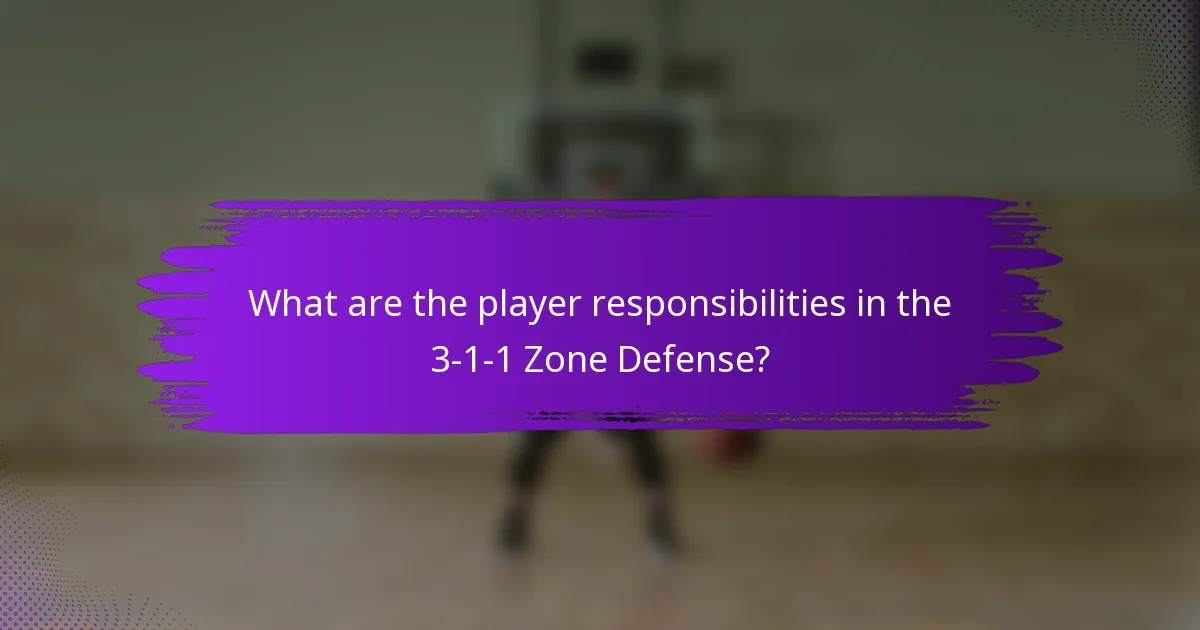 What are the player responsibilities in the 3-1-1 Zone Defense?